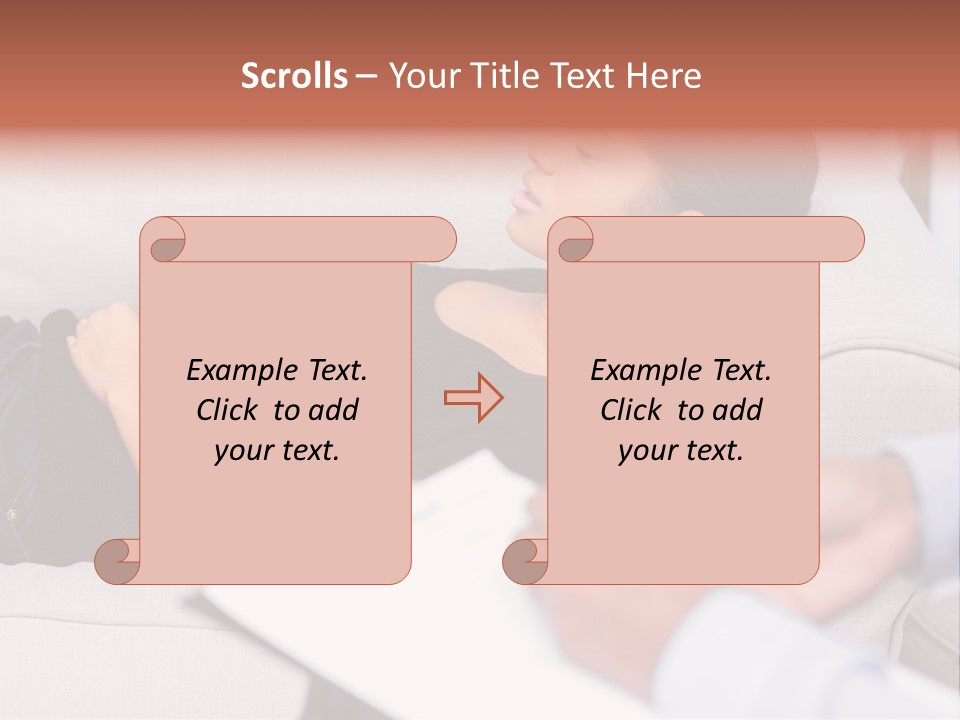 Scrolls – Your Title Text Here

Example Text. Click to add your text.

Example Text. Click to add your text.